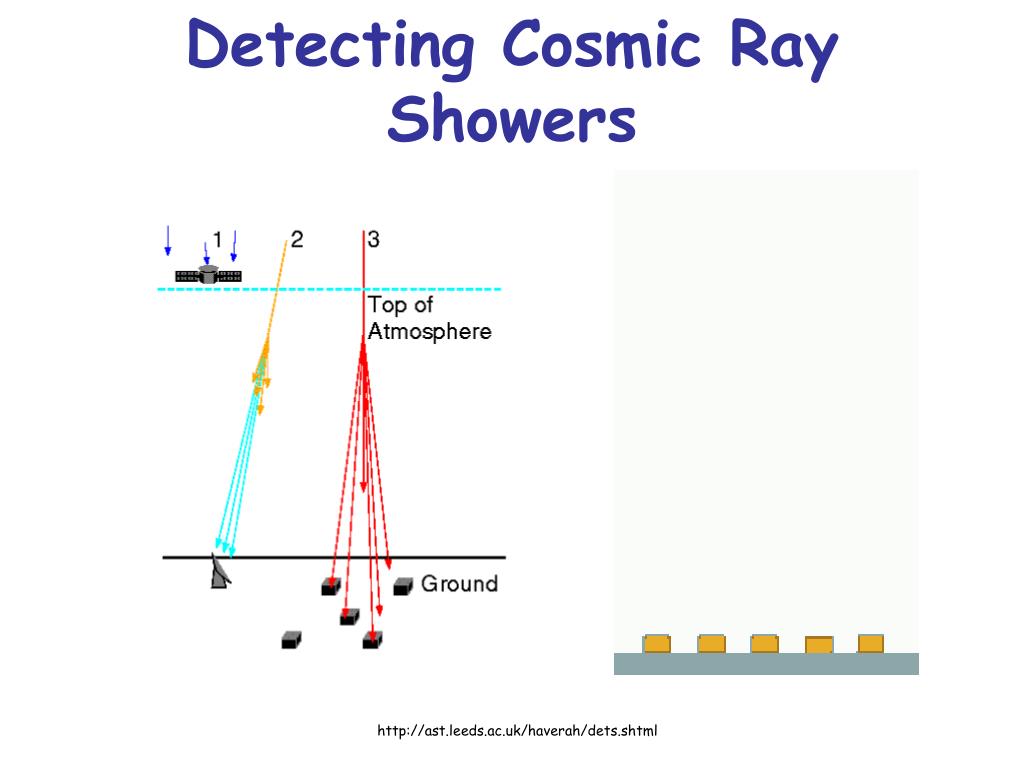 Detecting Cosmic Ray Showers

1
2
3
Top of Atmosphere
Ground

http://ast.leeds.ac.uk/haverah/dets.shtml